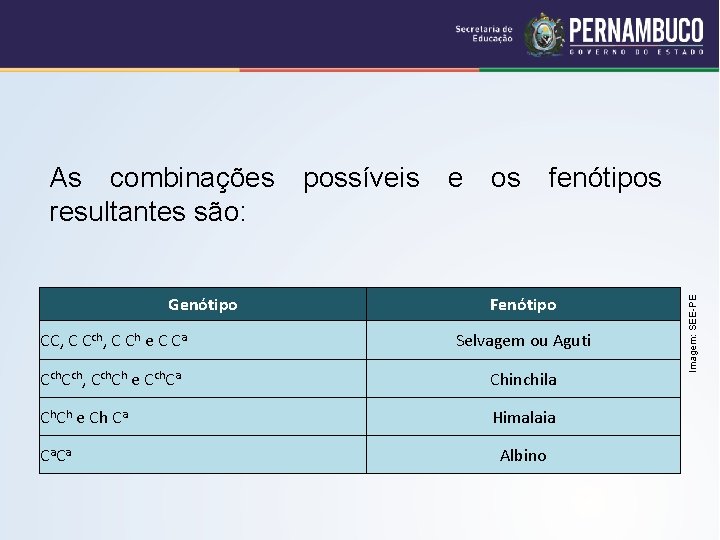 Secretaria de Educação

PERNAMBUCO
GOVERNO DO ESTADO

As combinações possíveis e os fenótipos resultantes são:

| Genótipo | Fenótipo |
|---|---|
| CC, C $C^{ch}$, C $C^{h}$ e C $C^{a}$ | Selvagem ou Aguti |
| $C^{ch}C^{ch}$, $C^{ch}C^{h}$ e $C^{ch}C^{a}$ | Chinchila |
| $C^{h}C^{h}$ e Ch $C^{a}$ | Himalaia |
| $C^{a}C^{a}$ | Albino |

Imagem: SEE-PE